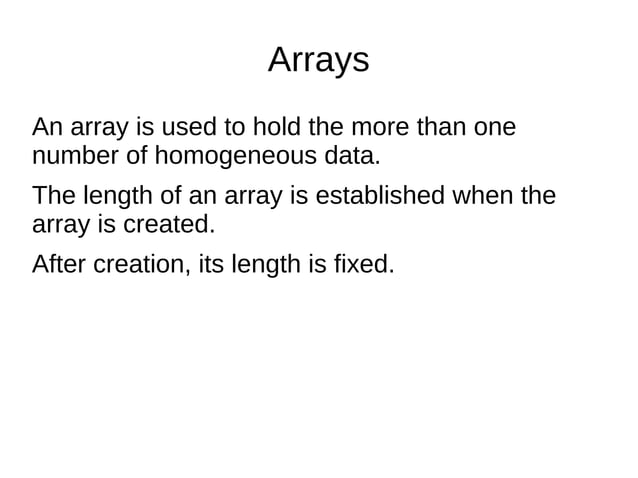 Arrays

An array is used to hold the more than one number of homogeneous data.

The length of an array is established when the array is created.

After creation, its length is fixed.